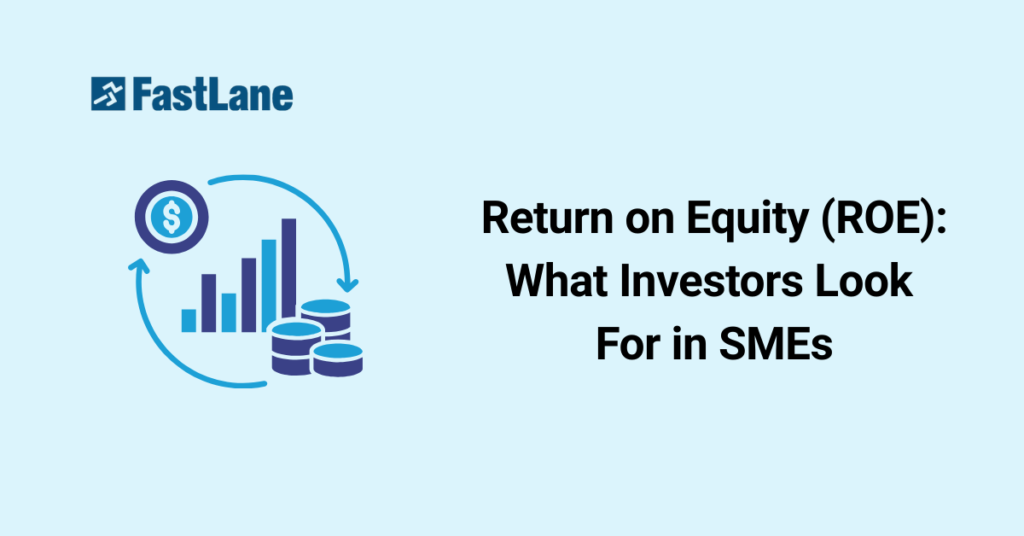 FastLane

$

Return on Equity (ROE): What Investors Look For in SMEs